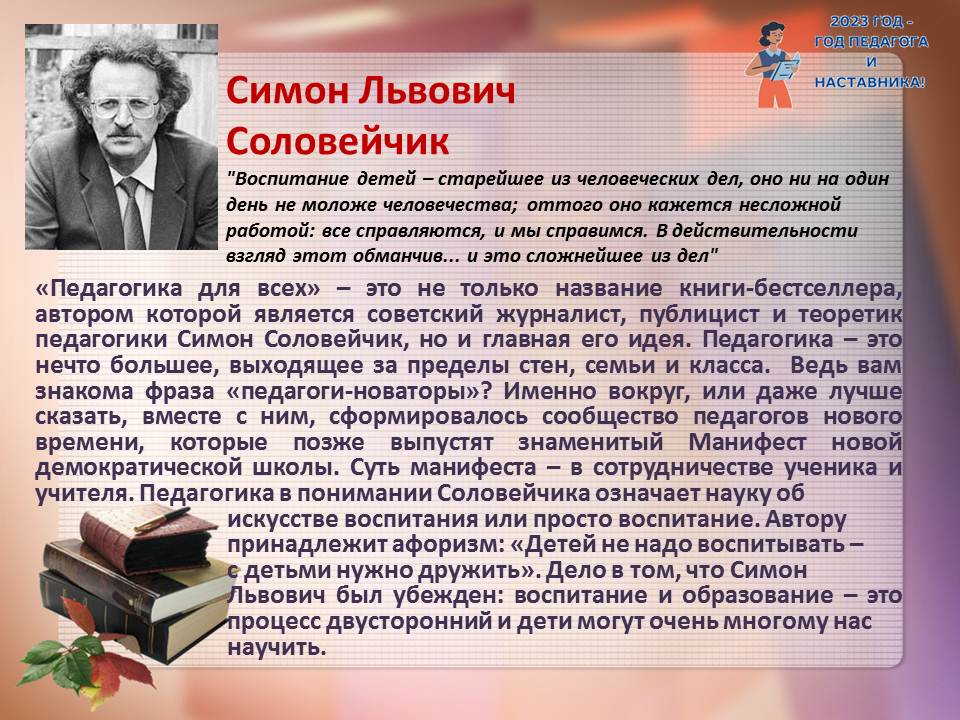 2023 ГОД -
ГОД ПЕДАГОГА
И
НАСТАВНИКА!

Симон Львович
Соловейчик

"Воспитание детей – старейшее из человеческих дел, оно ни на один день не моложе человечества; оттого оно кажется несложной работой: все справляются, и мы справимся. В действительности взгляд этот обманчив... и это сложнейшее из дел"

«Педагогика для всех» – это не только название книги-бестселлера, автором которой является советский журналист, публицист и теоретик педагогики Симон Соловейчик, но и главная его идея. Педагогика – это нечто большее, выходящее за пределы стен, семьи и класса. Ведь вам знакома фраза «педагоги-новаторы»? Именно вокруг, или даже лучше сказать, вместе с ним, сформировалось сообщество педагогов нового времени, которые позже выпустят знаменитый Манифест новой демократической школы. Суть манифеста – в сотрудничестве ученика и учителя. Педагогика в понимании Соловейчика означает науку об искусстве воспитания или просто воспитание. Автору принадлежит афоризм: «Детей не надо воспитывать – с детьми нужно дружить». Дело в том, что Симон Львович был убежден: воспитание и образование – это процесс двусторонний и дети могут очень многому нас научить.